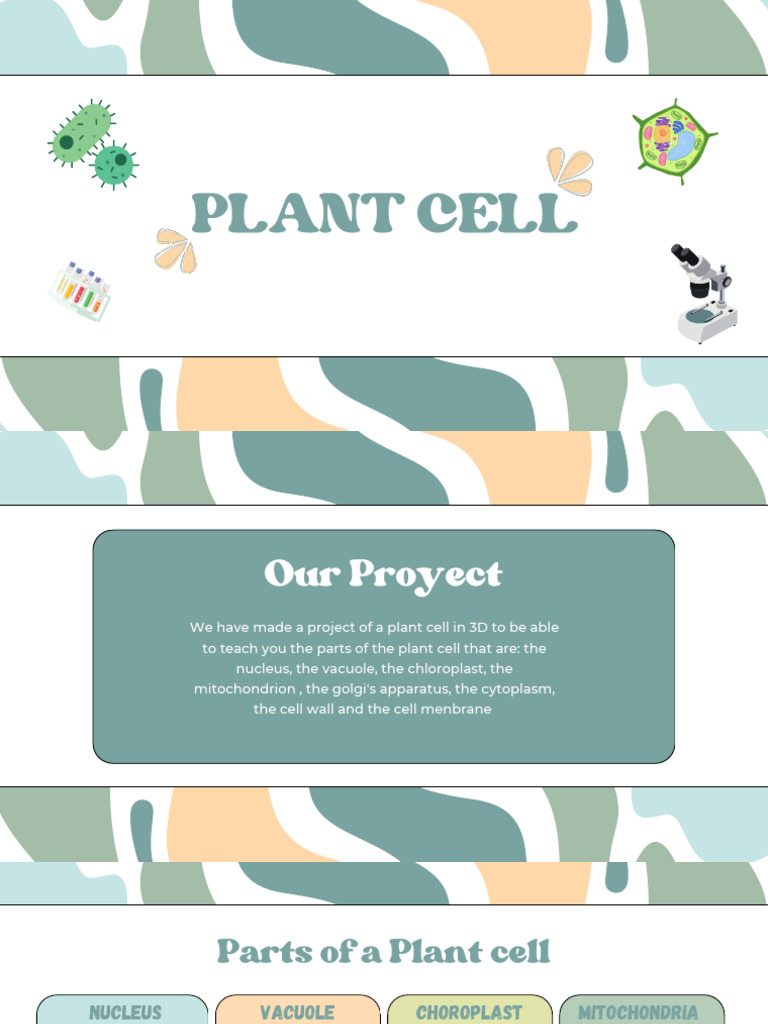 PLANT CELL

Our Proyect

We have made a project of a plant cell in 3D to be able to teach you the parts of the plant cell that are: the nucleus, the vacuole, the chloroplast, the mitochondrion , the golgi's apparatus, the cytoplasm, the cell wall and the cell menbrane

Parts of a Plant cell

NUCLEUS
VACUOLE
CHOROPLAST
MITOCHONDRIA